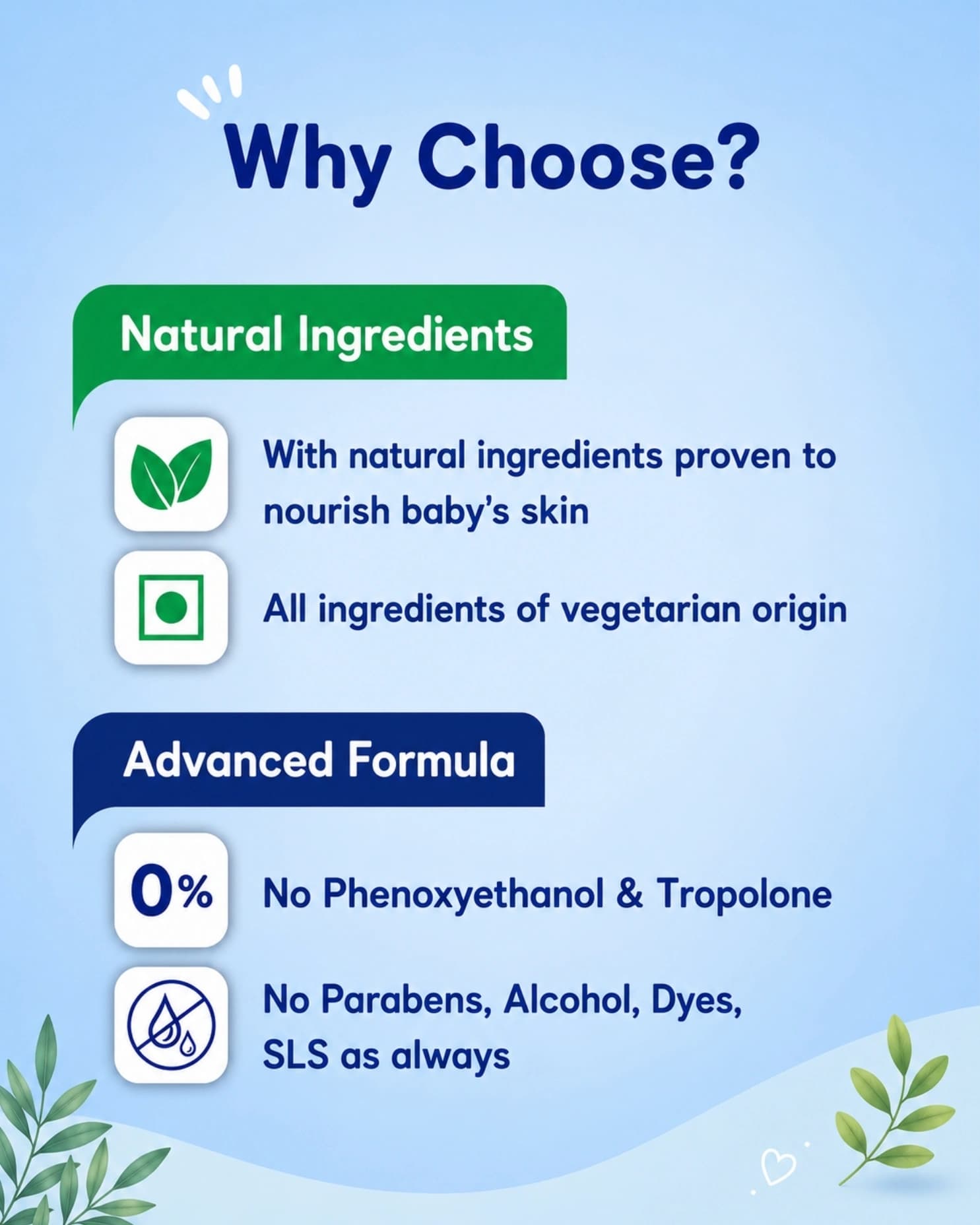 Why Choose?

Natural Ingredients

With natural ingredients proven to nourish baby's skin

All ingredients of vegetarian origin

Advanced Formula

0%

No Phenoxyethanol & Tropolone

No Parabens, Alcohol, Dyes, SLS as always